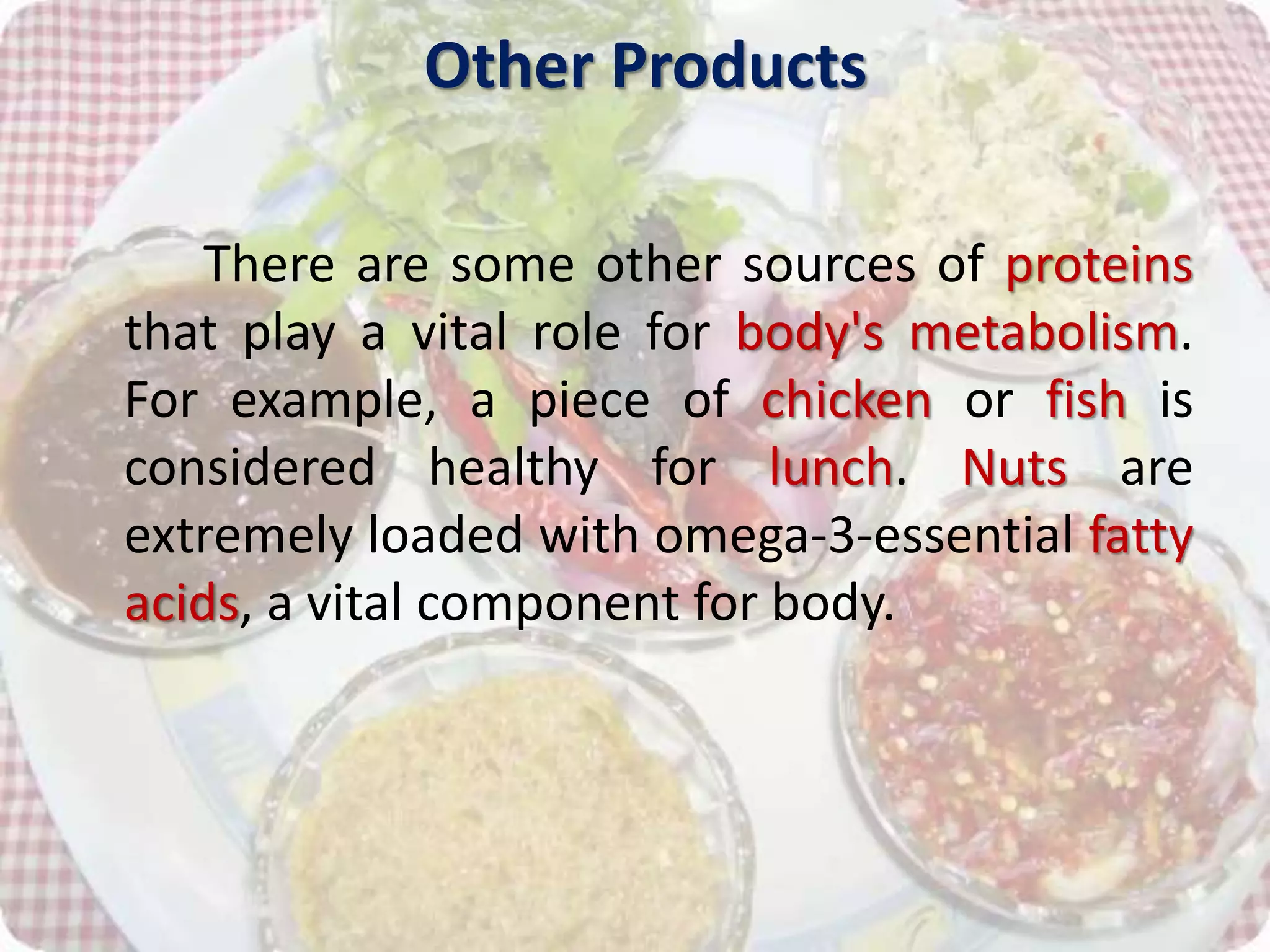 Other Products

There are some other sources of proteins that play a vital role for body's metabolism. For example, a piece of chicken or fish is considered healthy for lunch. Nuts are extremely loaded with omega-3-essential fatty acids, a vital component for body.